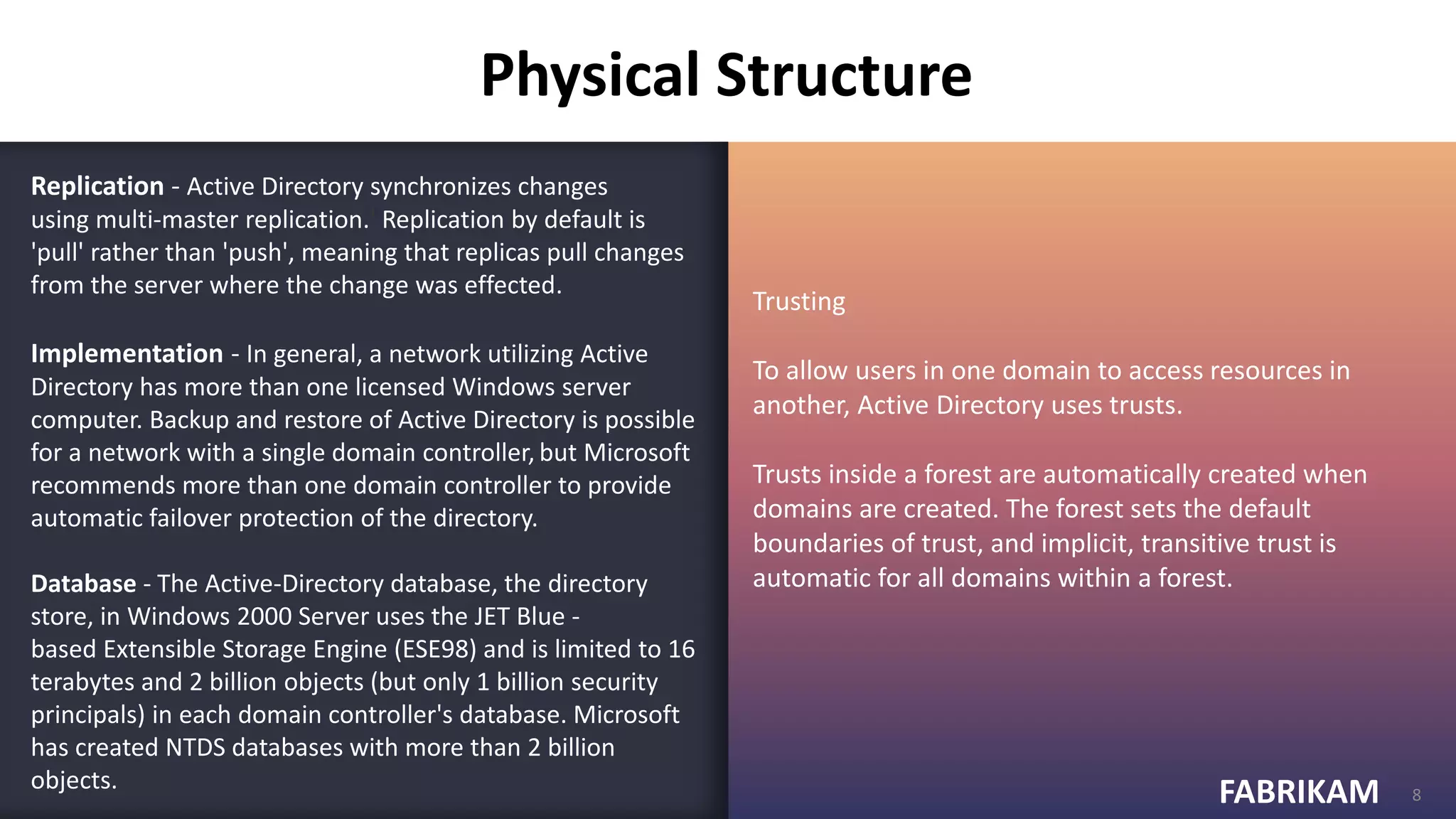 Physical Structure

**Replication** - Active Directory synchronizes changes using multi-master replication.  Replication by default is 'pull' rather than 'push', meaning that replicas pull changes from the server where the change was effected.

**Implementation** - In general, a network utilizing Active Directory has more than one licensed Windows server computer. Backup and restore of Active Directory is possible for a network with a single domain controller, but Microsoft recommends more than one domain controller to provide automatic failover protection of the directory.

**Database** - The Active-Directory database, the directory store, in Windows 2000 Server uses the JET Blue - based Extensible Storage Engine (ESE98) and is limited to 16 terabytes and 2 billion objects (but only 1 billion security principals) in each domain controller's database. Microsoft has created NTDS databases with more than 2 billion objects.

Trusting

To allow users in one domain to access resources in another, Active Directory uses trusts.

Trusts inside a forest are automatically created when domains are created. The forest sets the default boundaries of trust, and implicit, transitive trust is automatic for all domains within a forest.

FABRIKAM

8